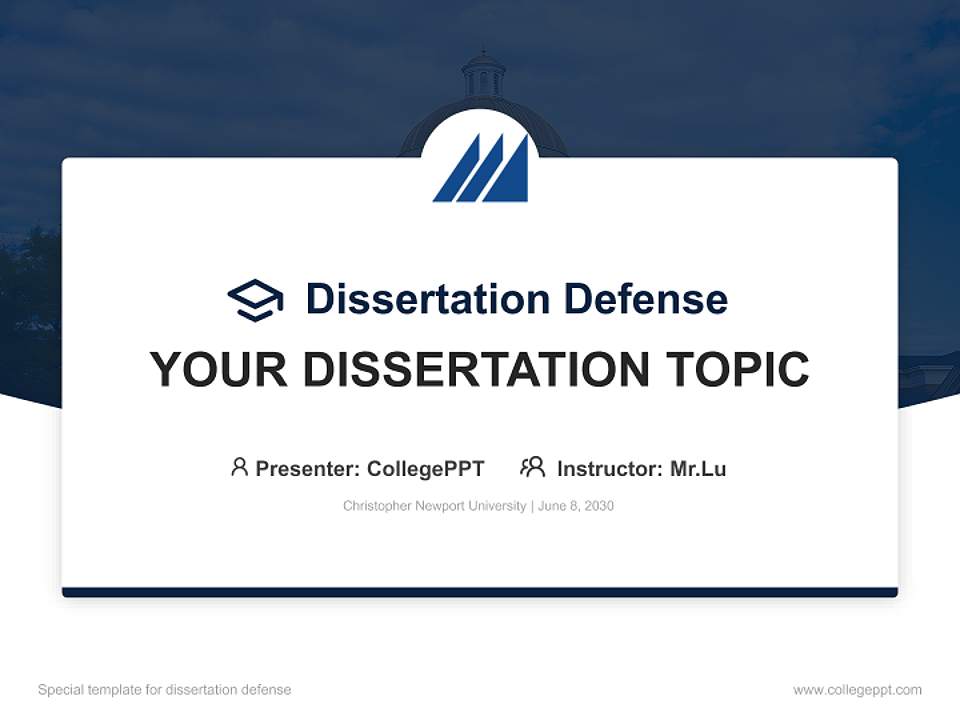 Dissertation Defense

YOUR DISSERTATION TOPIC

Presenter: CollegePPT Instructor: Mr.Lu

Christopher Newport University | June 8, 2030

Special template for dissertation defense

www.collegeppt.com